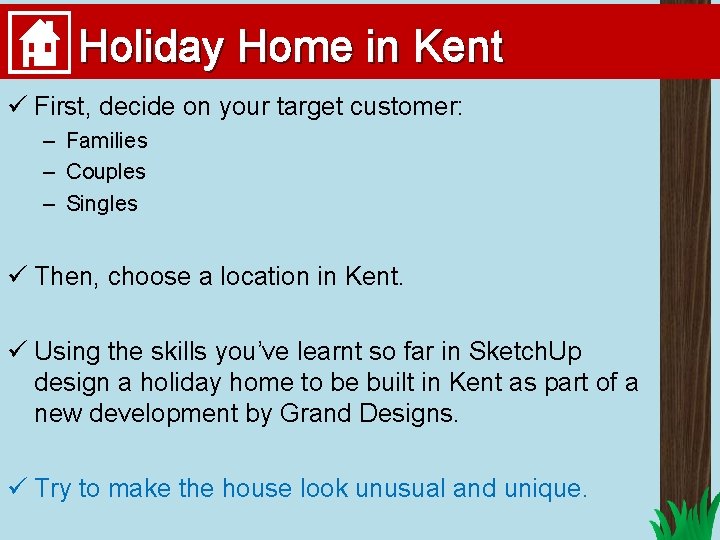 Holiday Home in Kent

✓ First, decide on your target customer:
– Families
– Couples
– Singles

✓ Then, choose a location in Kent.

✓ Using the skills you've learnt so far in SketchUp design a holiday home to be built in Kent as part of a new development by Grand Designs.

✓ Try to make the house look unusual and unique.